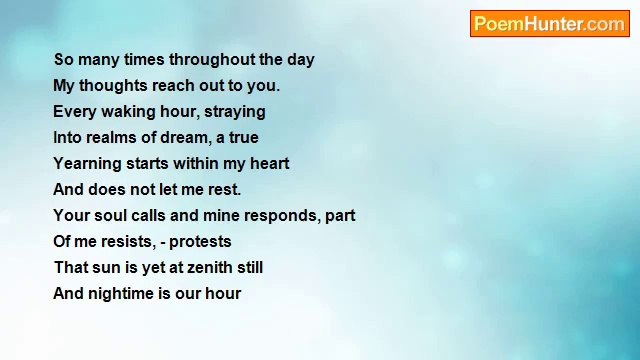 PoemHunter.com

So many times throughout the day
My thoughts reach out to you.
Every waking hour, straying
Into realms of dream, a true
Yearning starts within my heart
And does not let me rest.
Your soul calls and mine responds, part
Of me resists, - protests
That sun is yet at zenith still
And nightime is our hour